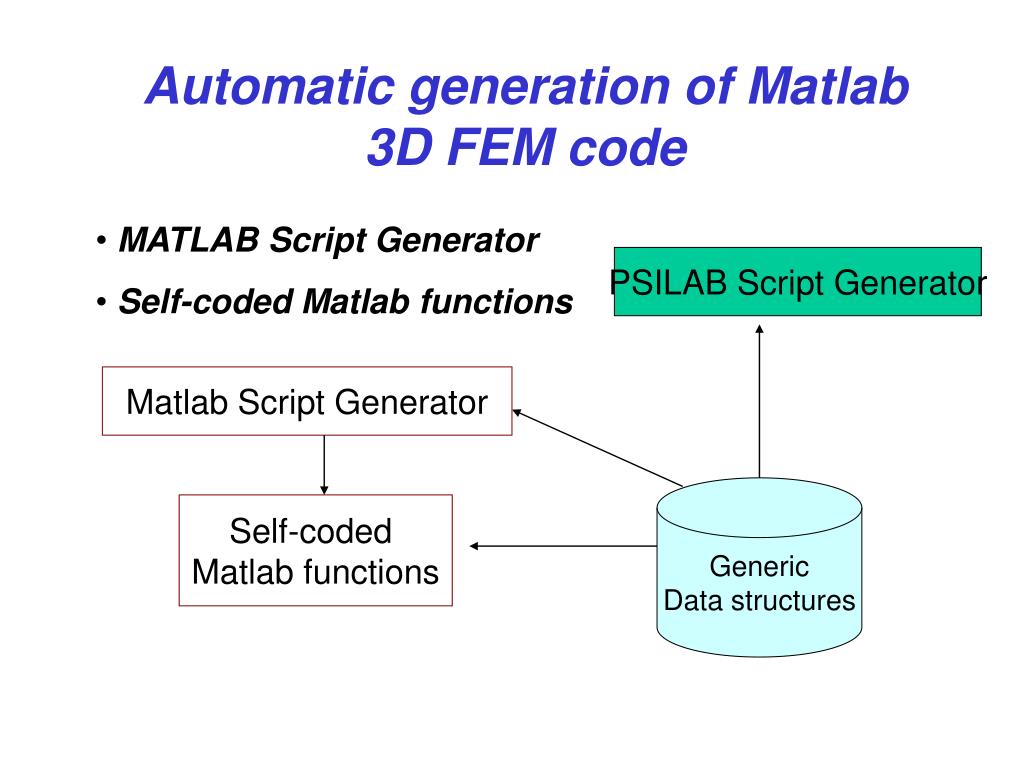 Automatic generation of Matlab 3D FEM code

• MATLAB Script Generator
• Self-coded Matlab functions

PSILAB Script Generator

Matlab Script Generator

Self-coded
Matlab functions

Generic
Data structures